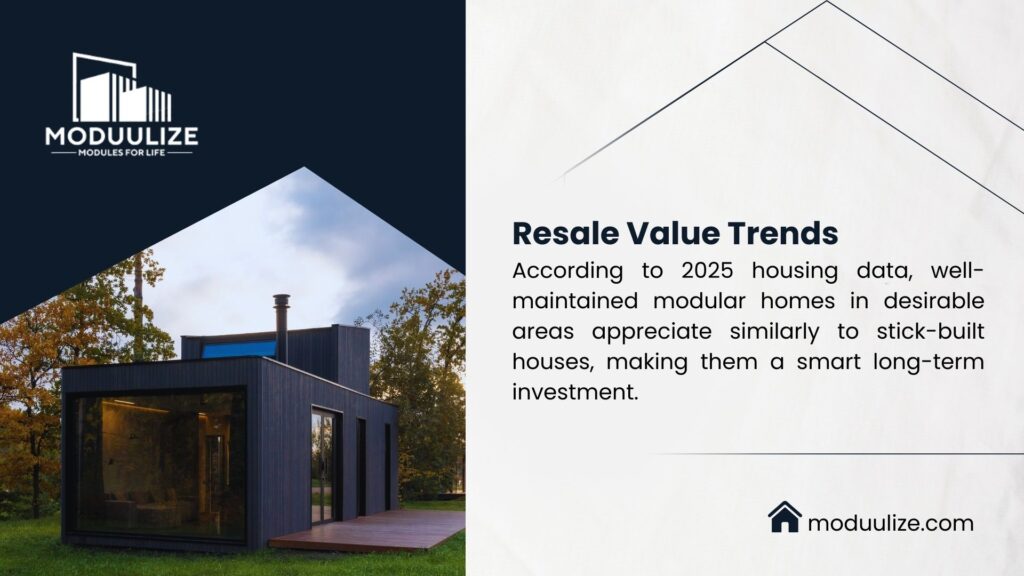 MODUULIZE
MODULES FOR LIFE

Resale Value Trends

According to 2025 housing data, well-maintained modular homes in desirable areas appreciate similarly to stick-built houses, making them a smart long-term investment.

moduulize.com